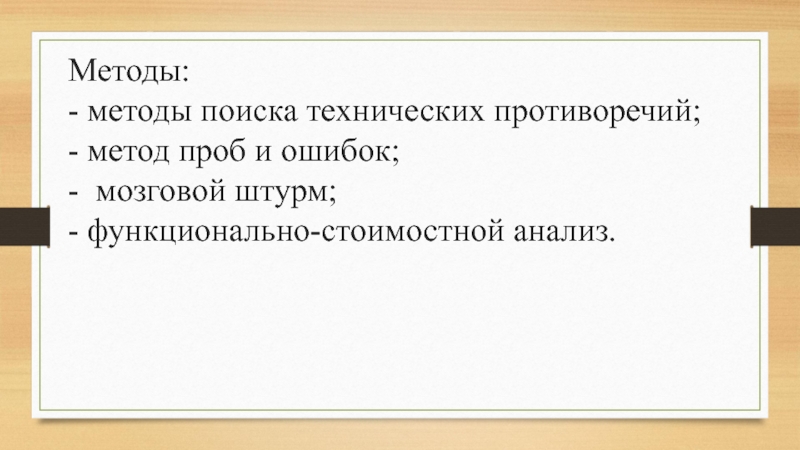 Методы:
- методы поиска технических противоречий;
- метод проб и ошибок;
-  мозговой штурм;
- функционально-стоимостной анализ.